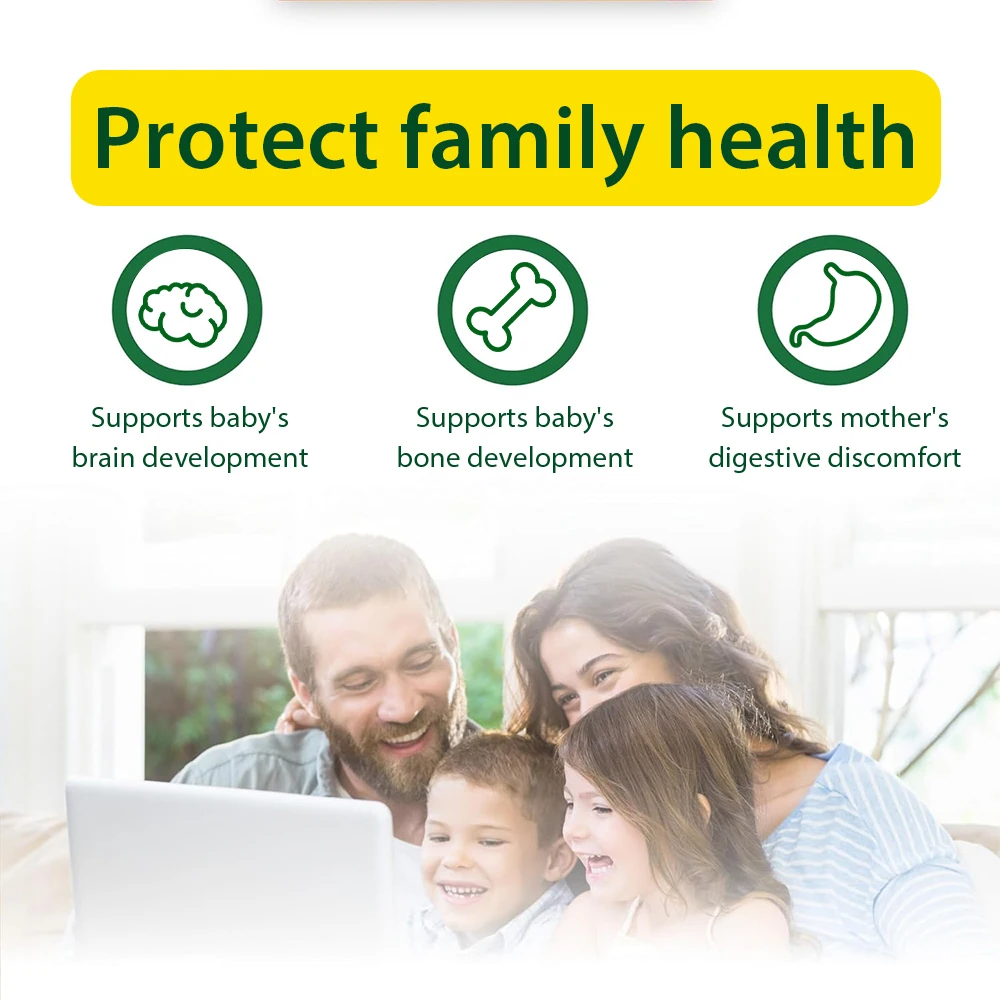 Protect family health

Supports baby's brain development

Supports baby's bone development

Supports mother's digestive discomfort